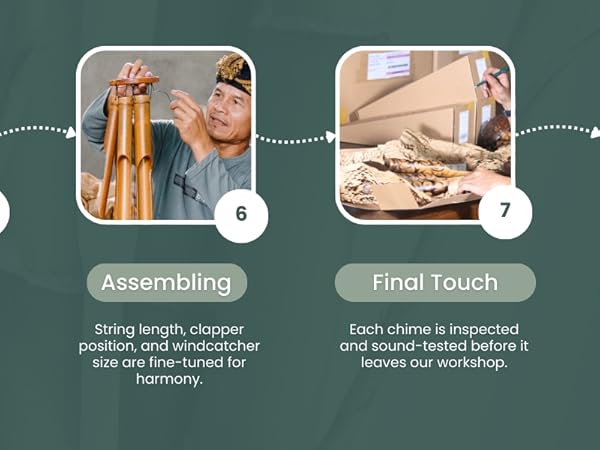 6

Assembling

String length, clapper position, and windcatcher size are fine-tuned for harmony.

7

Final Touch

Each chime is inspected and sound-tested before it leaves our workshop.